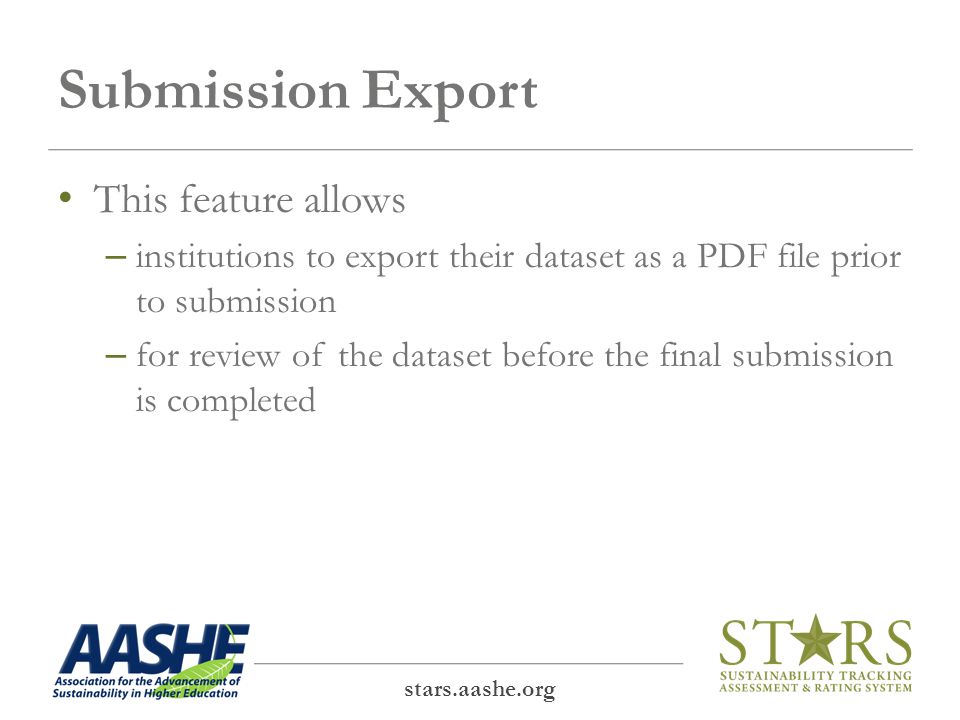 Submission Export

• This feature allows
– institutions to export their dataset as a PDF file prior to submission
– for review of the dataset before the final submission is completed

AASHE
Association for the Advancement of Sustainability in Higher Education

stars.aashe.org

STARS
SUSTAINABILITY TRACKING ASSESSMENT & RATING SYSTEM